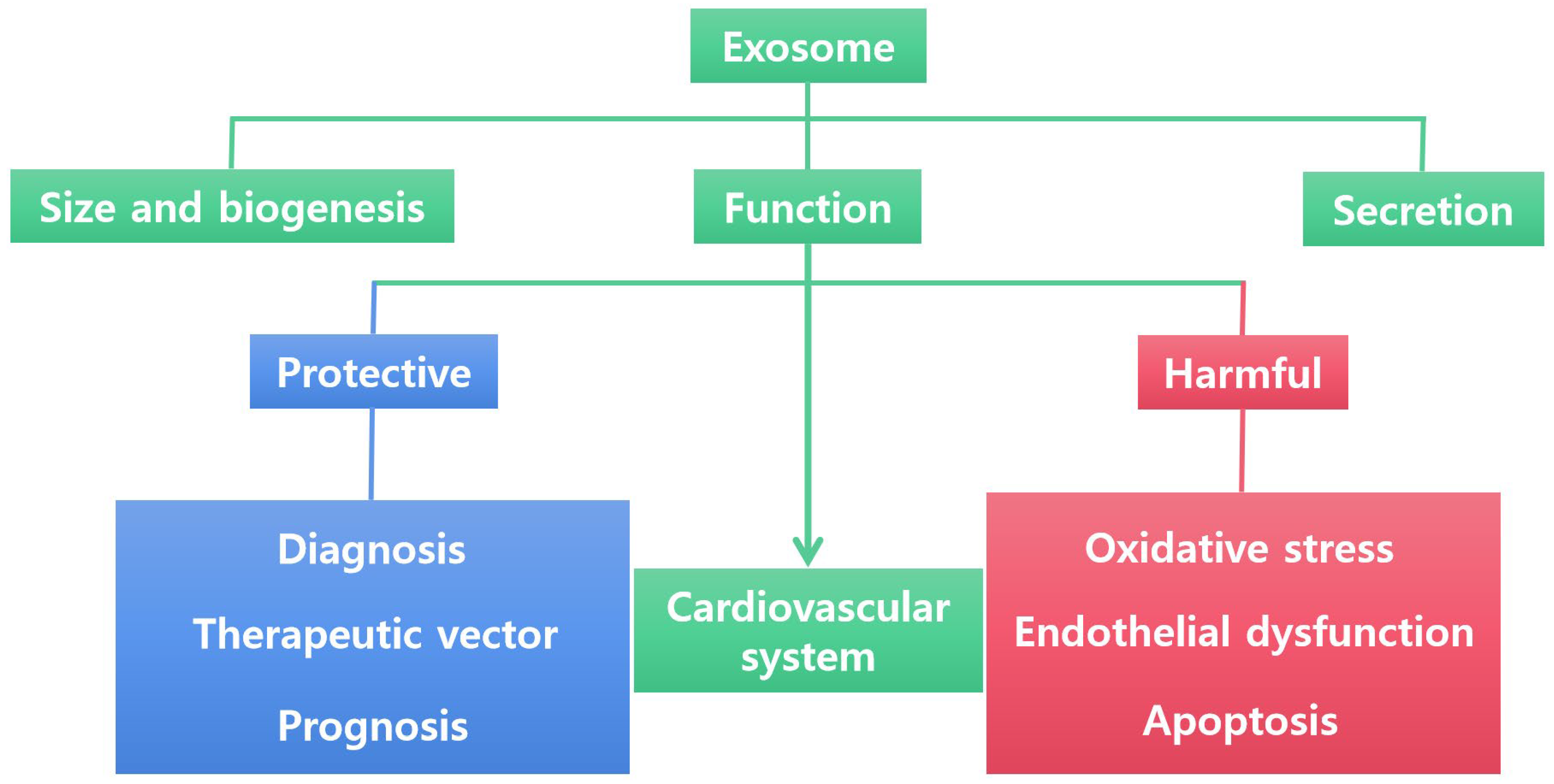 Exosome

Size and biogenesis

Function

Secretion

Protective

Harmful

Diagnosis

Therapeutic vector

Prognosis

Cardiovascular system

Oxidative stress

Endothelial dysfunction

Apoptosis